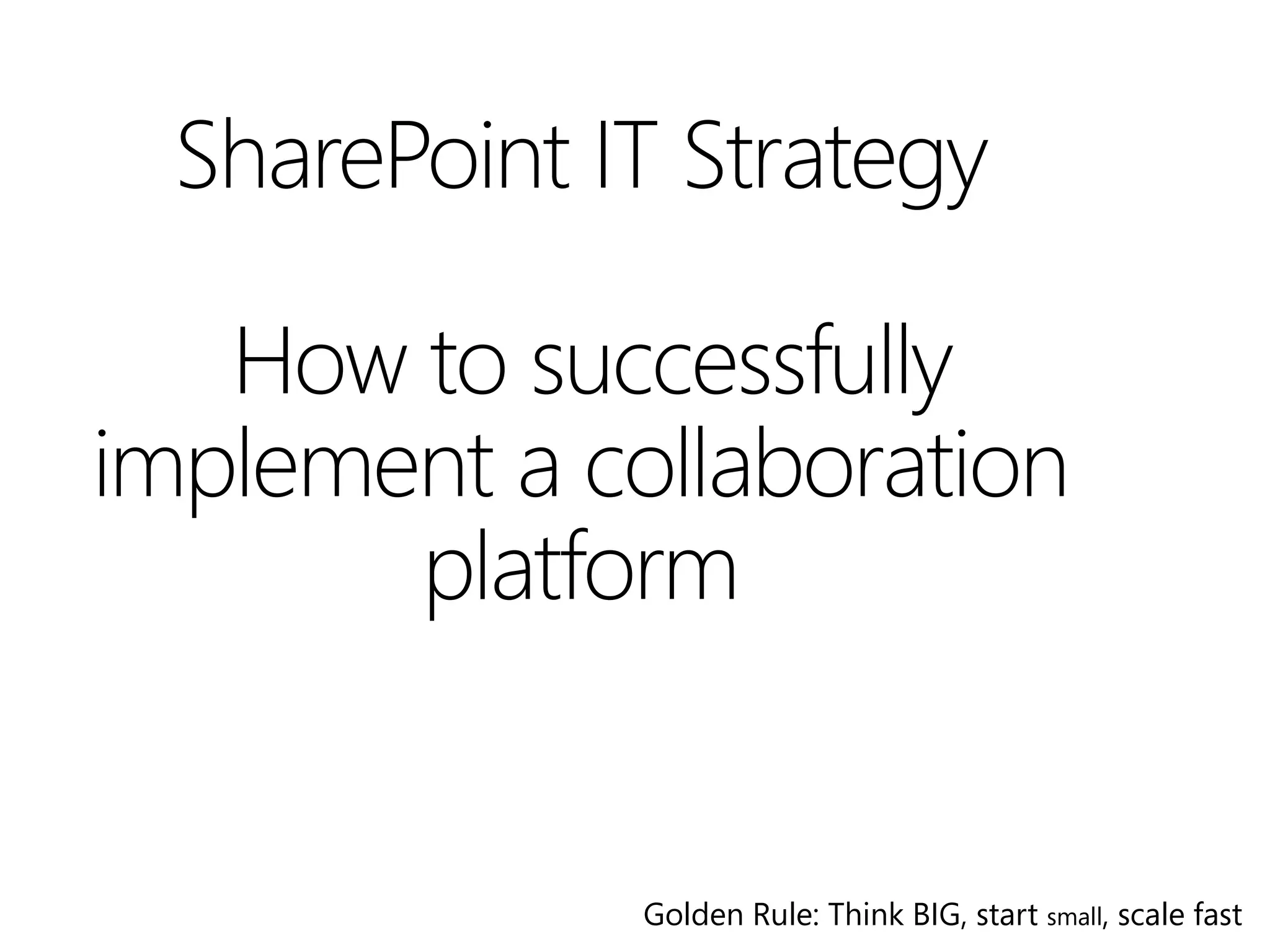 SharePoint IT Strategy

How to successfully implement a collaboration platform

Golden Rule: Think BIG, start small, scale fast